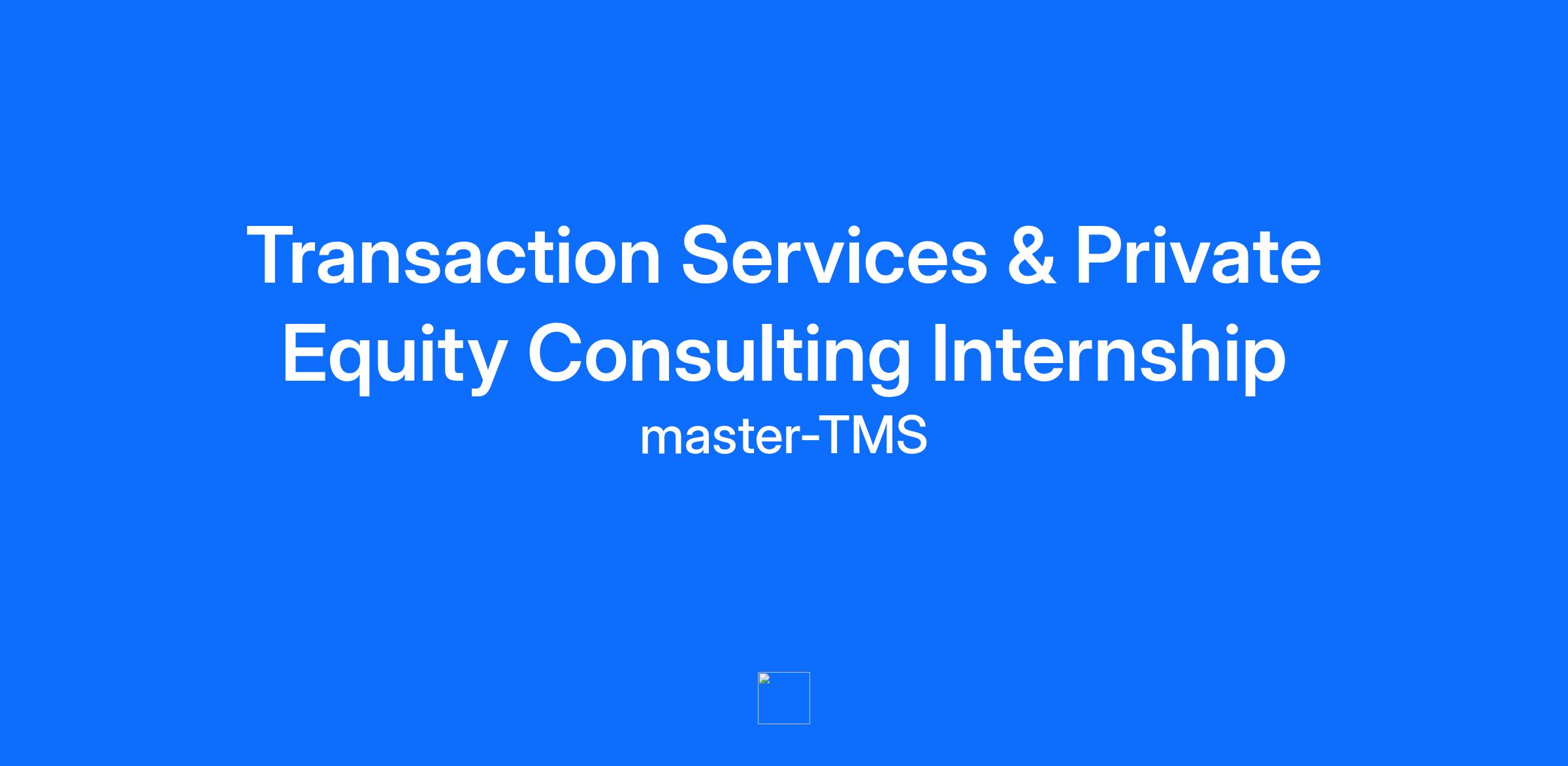 Transaction Services & Private Equity Consulting Internship

master-TMS